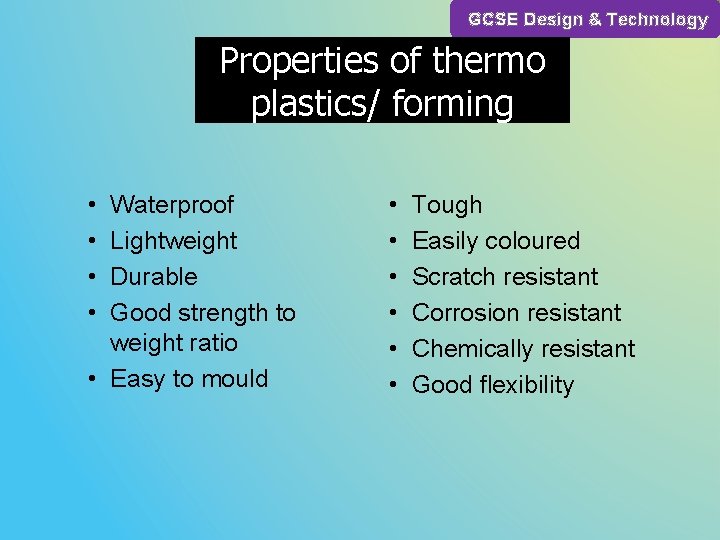 GCSE Design & Technology

Properties of thermo plastics/ forming

• Waterproof
• Lightweight
• Durable
• Good strength to weight ratio
• Easy to mould

• Tough
• Easily coloured
• Scratch resistant
• Corrosion resistant
• Chemically resistant
• Good flexibility